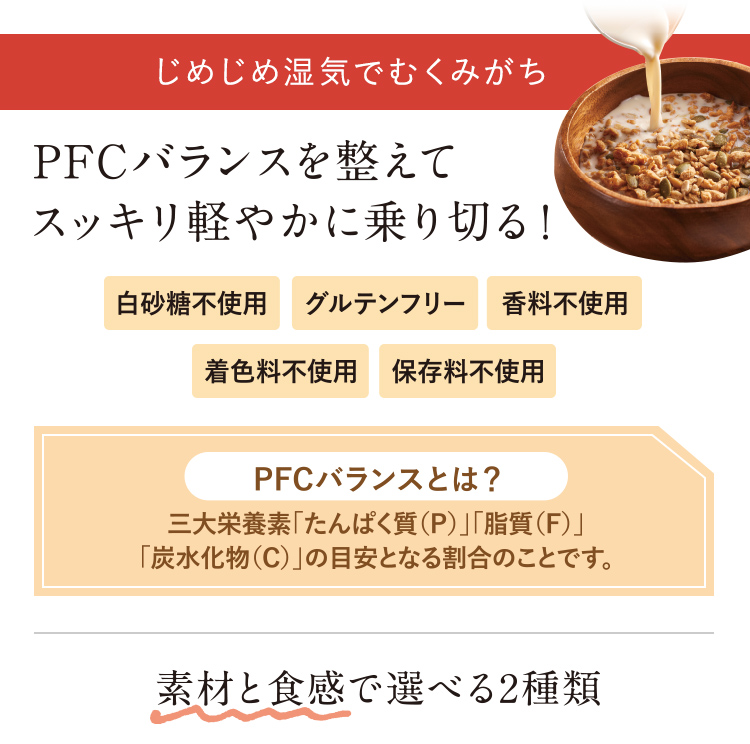 じめじめ湿気でむくみがち

PFCバランスを整えて
スッキリ軽やかに乗り切る！

白砂糖不使用

グルテンフリー

香料不使用

着色料不使用

保存料不使用

PFCバランスとは？

三大栄養素「たんぱく質（P）」「脂質（F）」「炭水化物（C）」の目安となる割合のことです。

素材と食感で選べる2種類